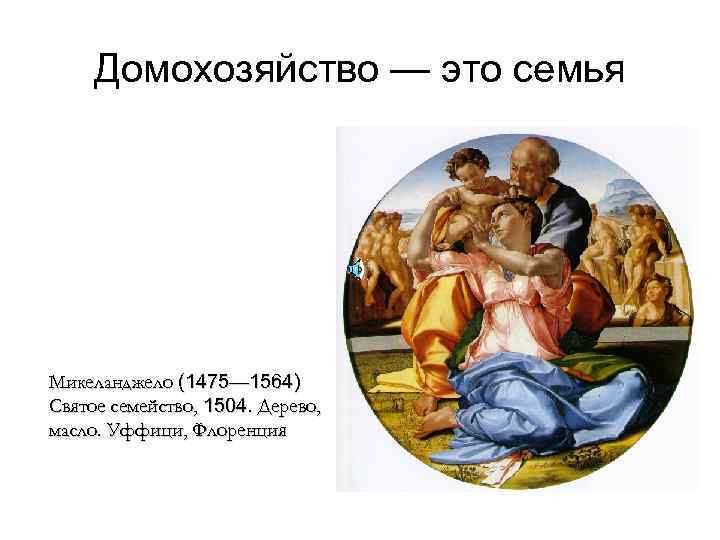 Домохозяйство — это семья

Микеланджело (1475—1564) Святое семейство, 1504. Дерево, масло. Уффици, Флоренция